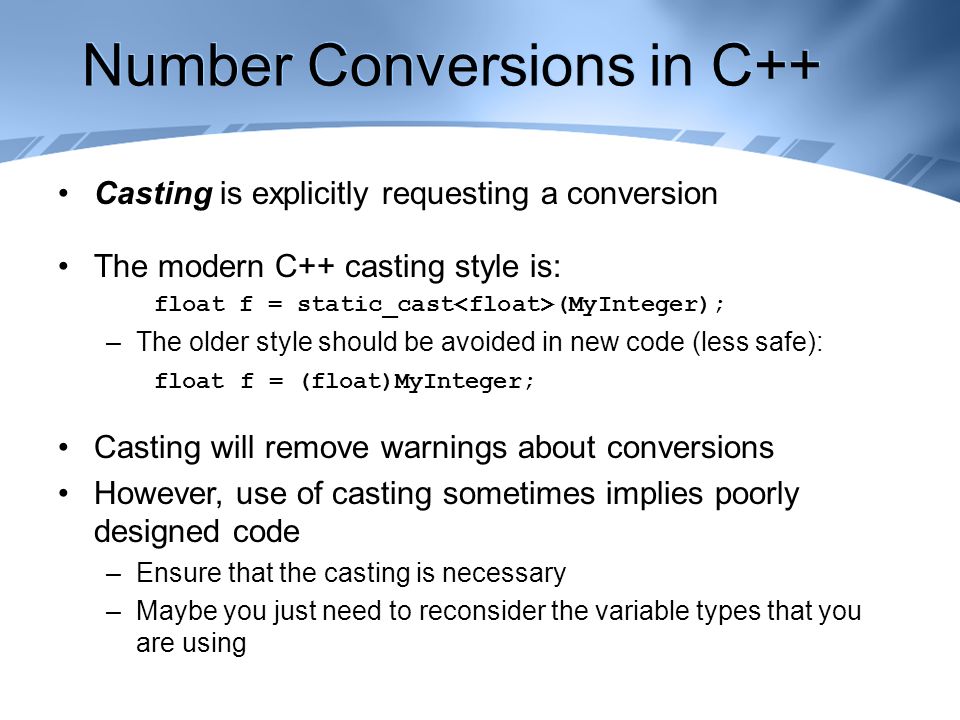 Number Conversions in C++

• Casting is explicitly requesting a conversion

• The modern C++ casting style is:

float f = static_cast<float>(MyInteger);

– The older style should be avoided in new code (less safe):

float f = (float)MyInteger;

• Casting will remove warnings about conversions

• However, use of casting sometimes implies poorly designed code

– Ensure that the casting is necessary

– Maybe you just need to reconsider the variable types that you are using